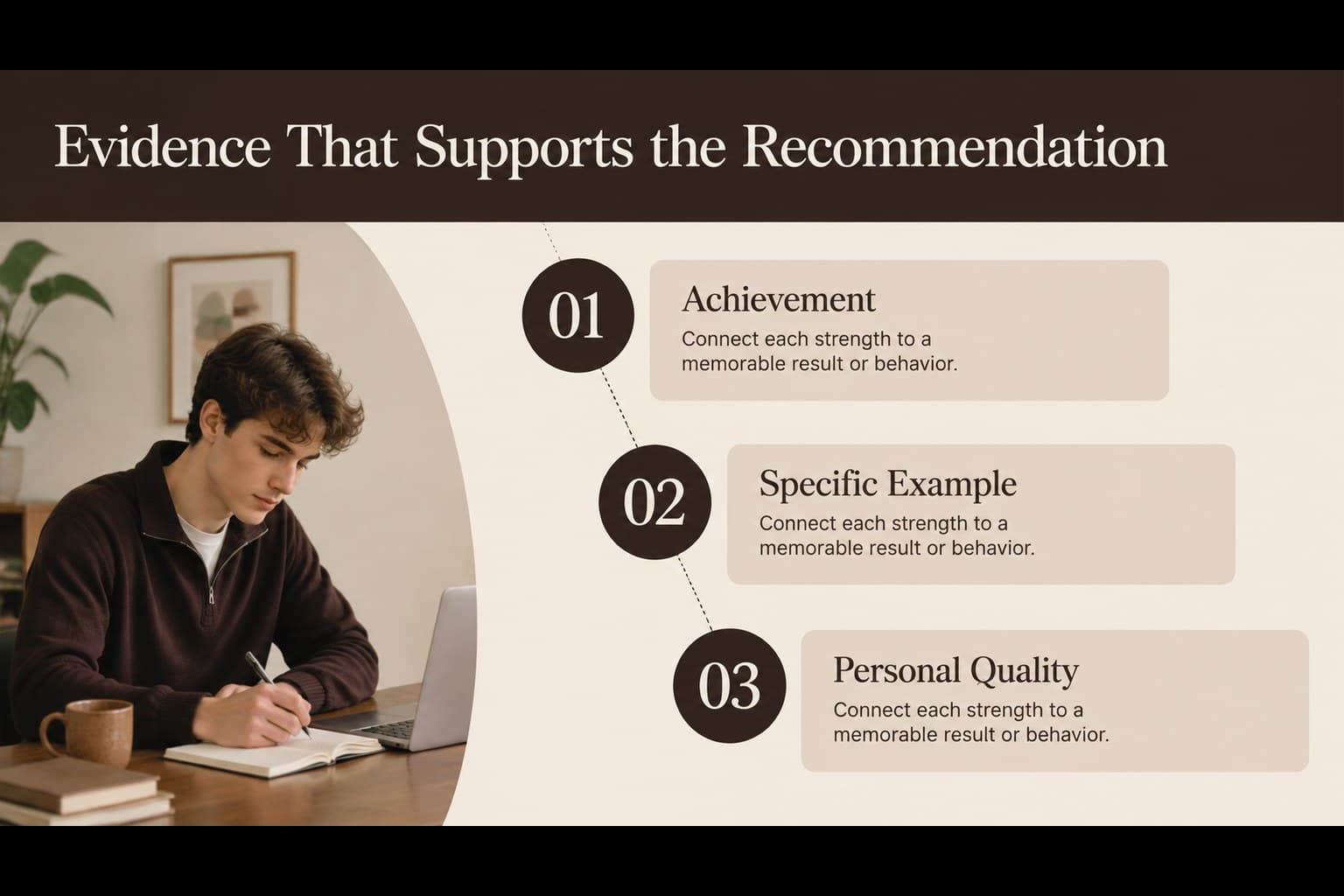 Evidence That Supports the Recommendation

01

Achievement

Connect each strength to a memorable result or behavior.

02

Specific Example

Connect each strength to a memorable result or behavior.

03

Personal Quality

Connect each strength to a memorable result or behavior.